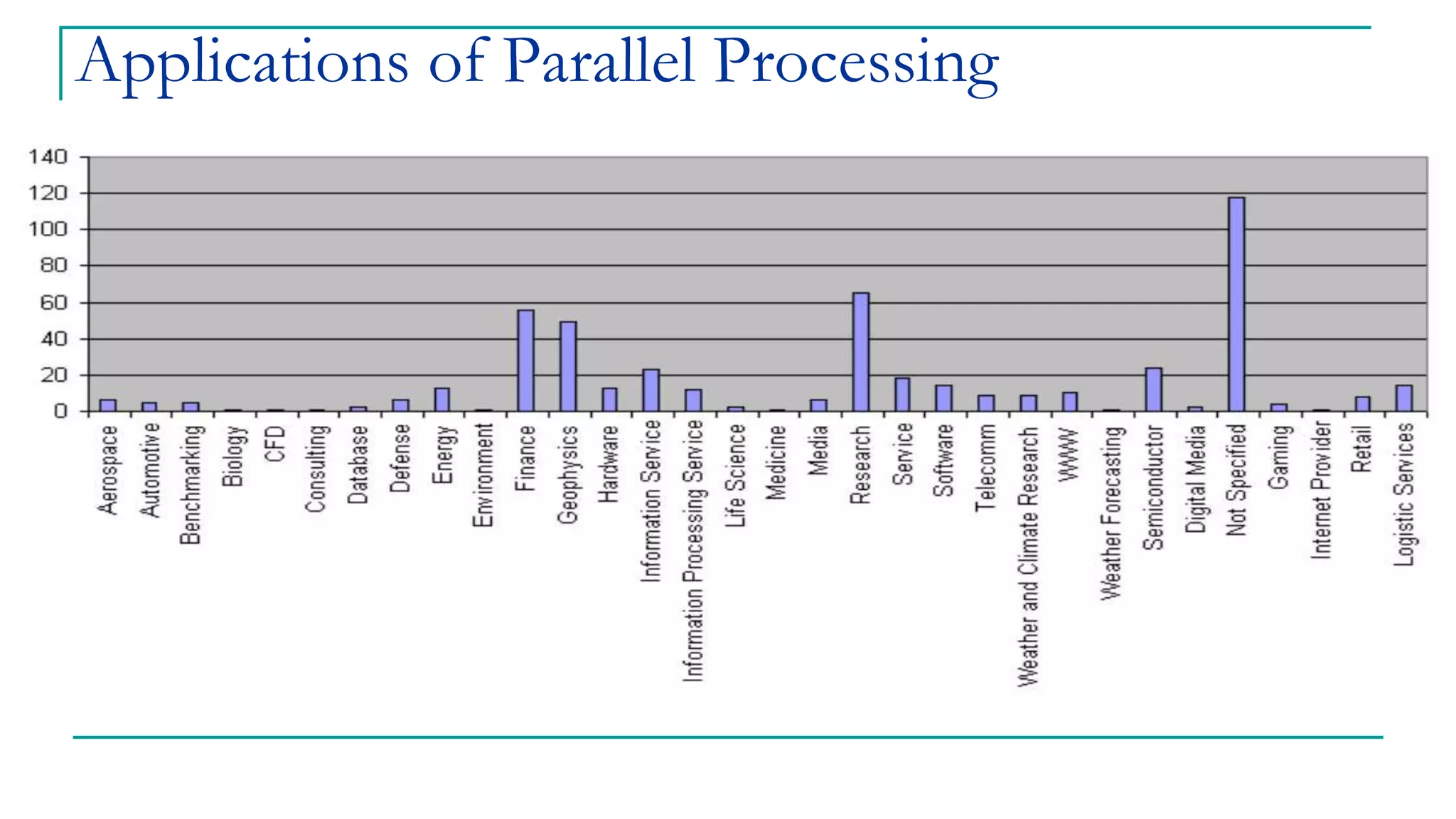 Applications of Parallel Processing

140
120
100
80
60
40
20
0

Aerospace
Automotive
Benchmarking
Biology
CFD
Consulting
Database
Defense
Energy
Environment
Finance
Geophysics
Hardware
Information Service
Information Processing Service
Life Science
Medicine
Media
Research
Service
Software
Telecomm
Weather and Climate Research
WWW
Weather Forecasting
Semiconductor
Digital Media
Not Specified
Gaming
Internet Provider
Retail
Logistic Services